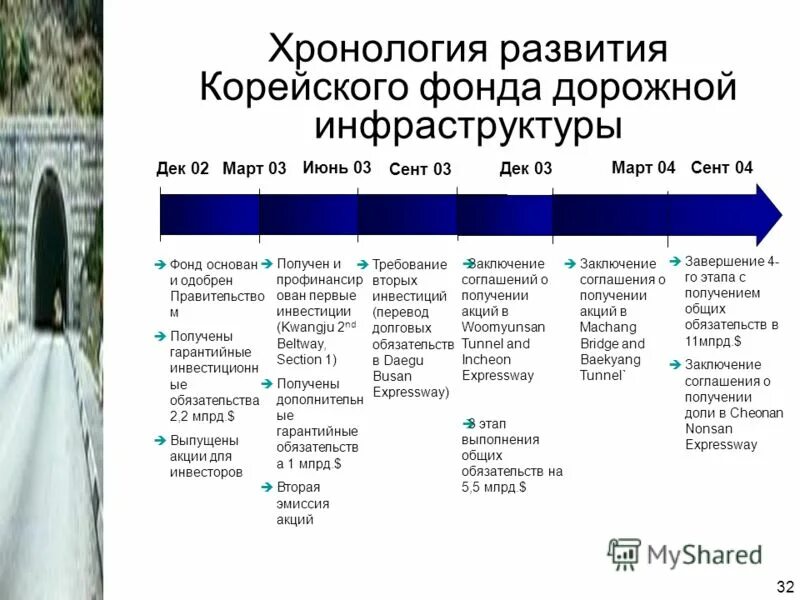 Хронология развития Корейского фонда дорожной инфраструктуры

Дек 02 Март 03 Июнь 03 Сент 03 Дек 03 Март 04 Сент 04

Фонд основан и одобрен Правительством

Получены гарантийные инвестиционные обязательства 2,2 млрд.$

Выпущены акции для инвесторов

Получен и профинансирован первые инвестиции (Kwangju 2$^{nd}$ Beltway, Section 1)

Получены дополнительные гарантийные обязательства 1 млрд.$

Вторая эмиссия акций

Требование вторых инвестиций (перевод долговых обязательств в Daegu Busan Expressway)

Заключение соглашений о получении акций в Woomyunsan Tunnel and Incheon Expressway

3 этап выполнения общих обязательств на 5,5 млрд.$

Заключение соглашения о получении акций в Machang Bridge and Baekyang Tunnel`

Завершение 4-го этапа с получением общих обязательств в 11млрд.$

Заключение соглашения о получении доли в Cheonan Nonsan Expressway

MyShared

32